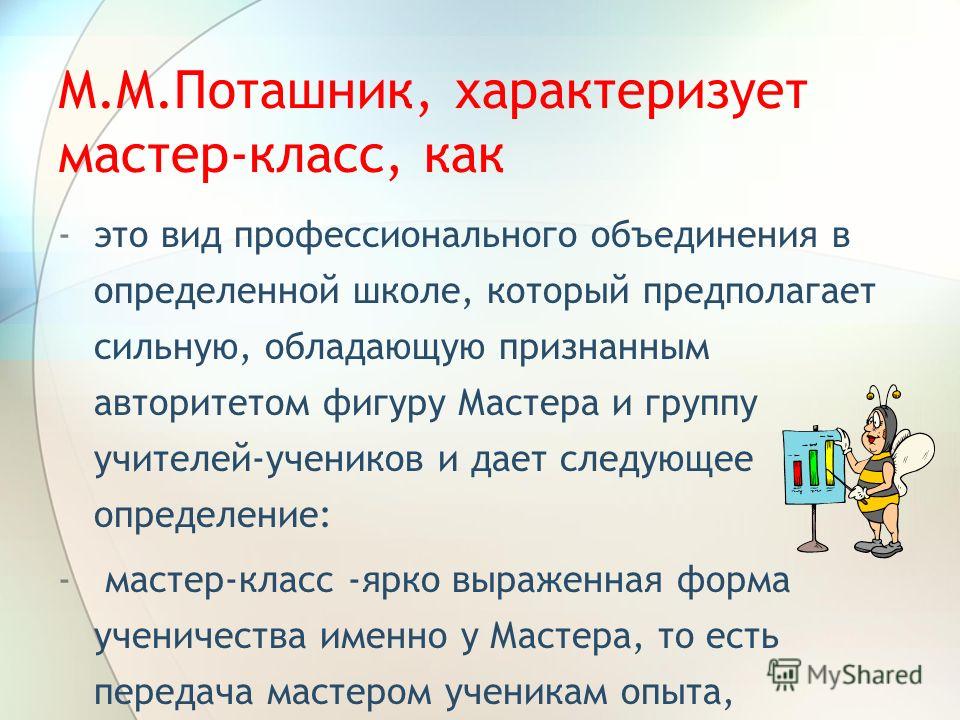 М.М.Поташник, характеризует мастер-класс, как

- это вид профессионального объединения в определенной школе, который предполагает сильную, обладающую признанным авторитетом фигуру Мастера и группу учителей-учеников и дает следующее определение:

- мастер-класс -ярко выраженная форма ученичества именно у Мастера, то есть передача мастером ученикам опыта,

MyShared